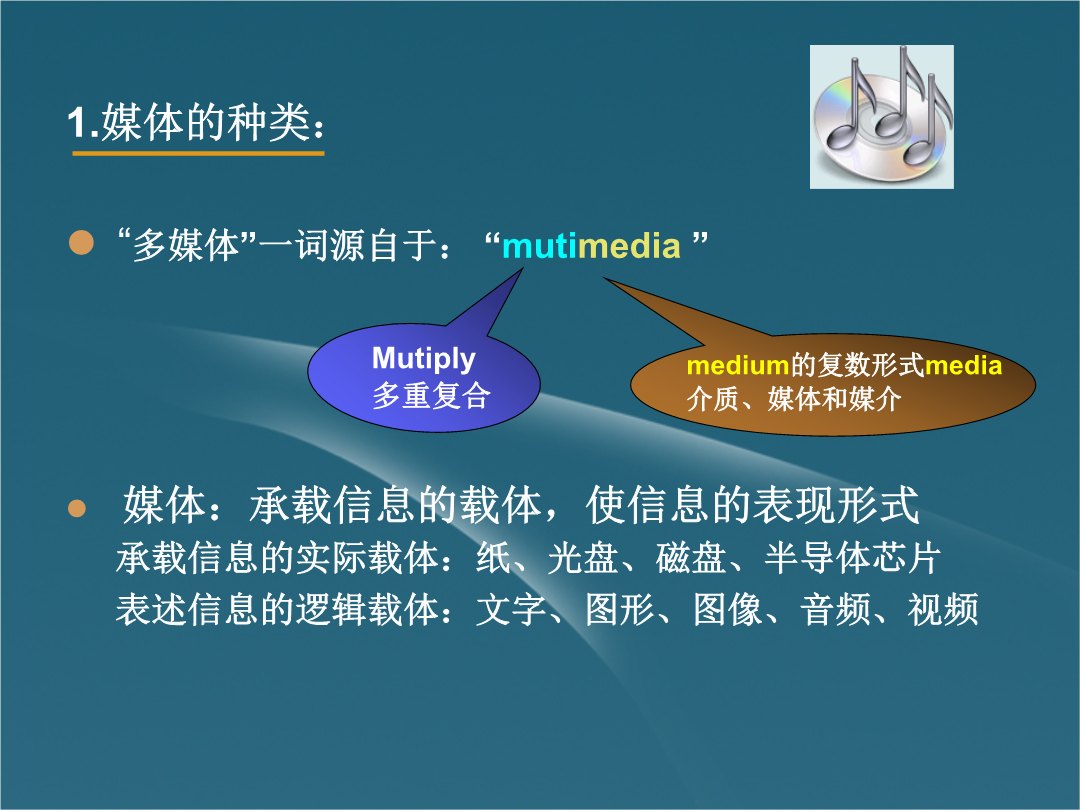 1.媒体的种类：

“多媒体”一词源自于：“mutimedia ”

Mutiply
多重复合

medium的复数形式media
介质、媒体和媒介

媒体：承载信息的载体，使信息的表现形式
承载信息的实际载体：纸、光盘、磁盘、半导体芯片
表述信息的逻辑载体：文字、图形、图像、音频、视频